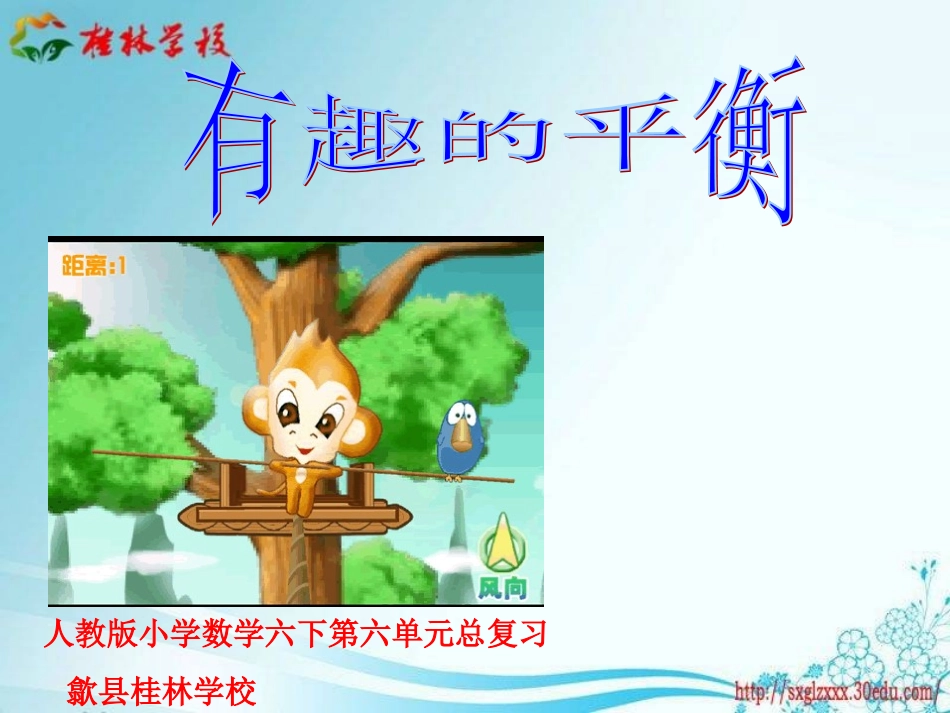 桂林学校

有趣的平衡

距离:1

风向

人教版小学数学六下第六单元总复习

歙县桂林学校

http://sxglzxxx.30edu.com/